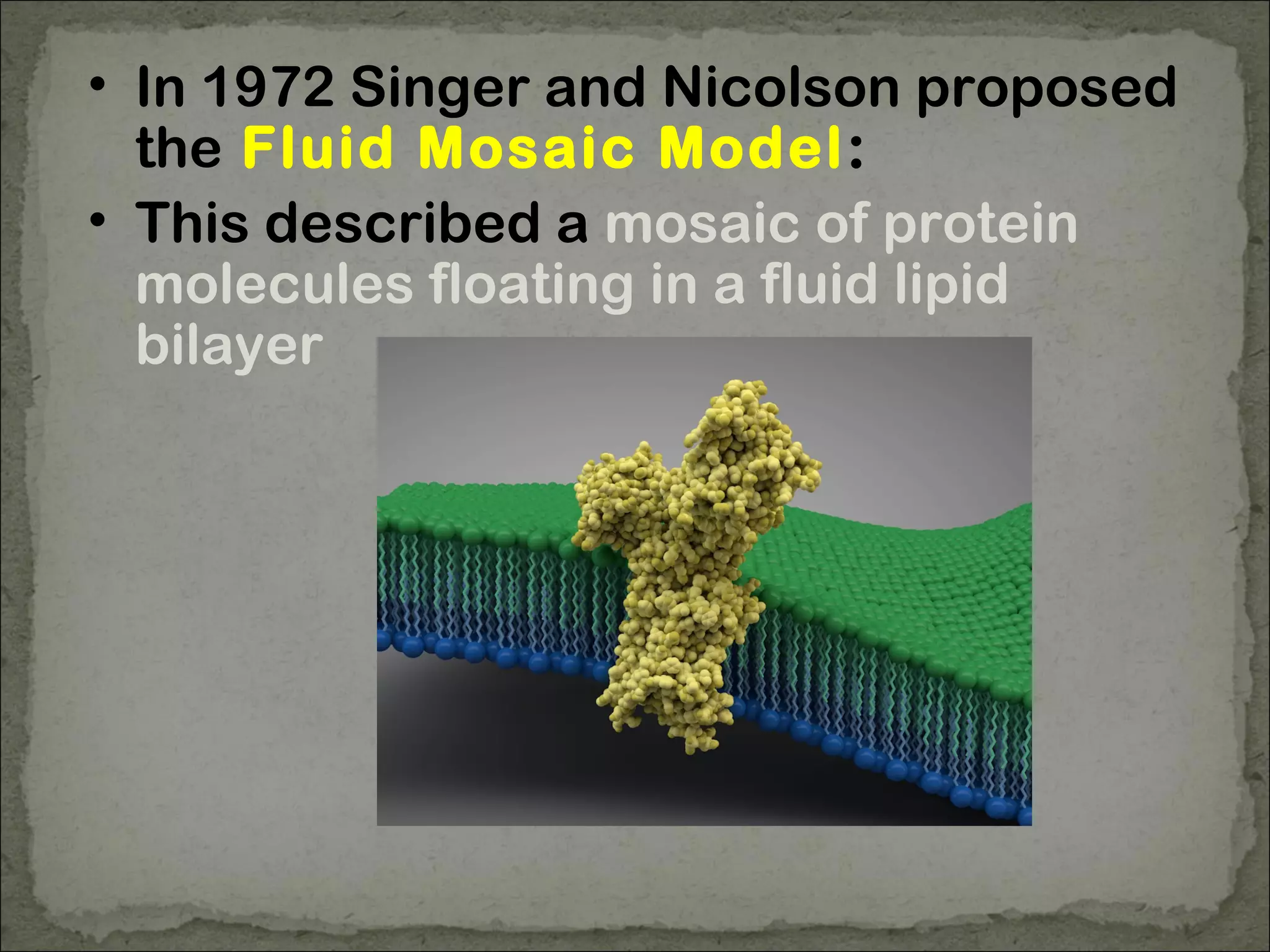 • In 1972 Singer and Nicolson proposed the Fluid Mosaic Model:

• This described a mosaic of protein molecules floating in a fluid lipid bilayer